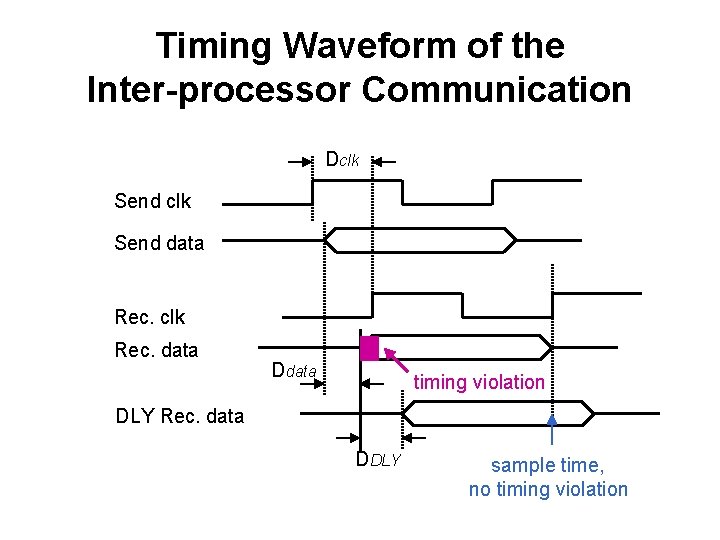 Timing Waveform of the Inter-processor Communication

$D_{clk}$

Send clk

Send data

Rec. clk

Rec. data

$D_{data}$

timing violation

DLY Rec. data

$D_{DLY}$

sample time, no timing violation